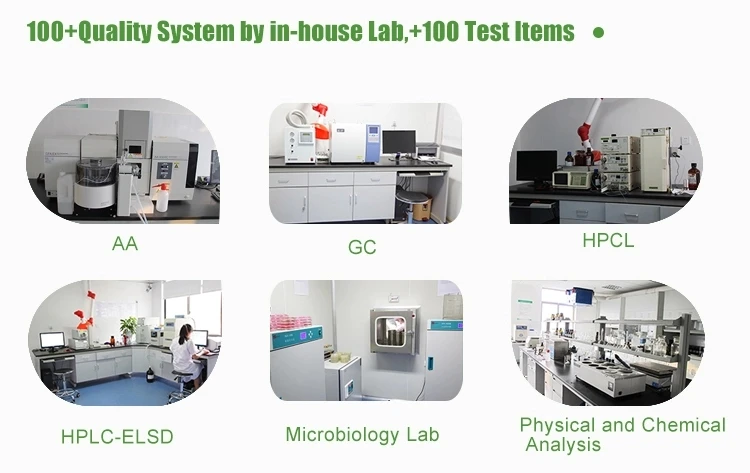 100+Quality System by in-house Lab,+100 Test Items

AA

GC

HPCL

HPLC-ELSD

Microbiology Lab

Physical and Chemical Analysis